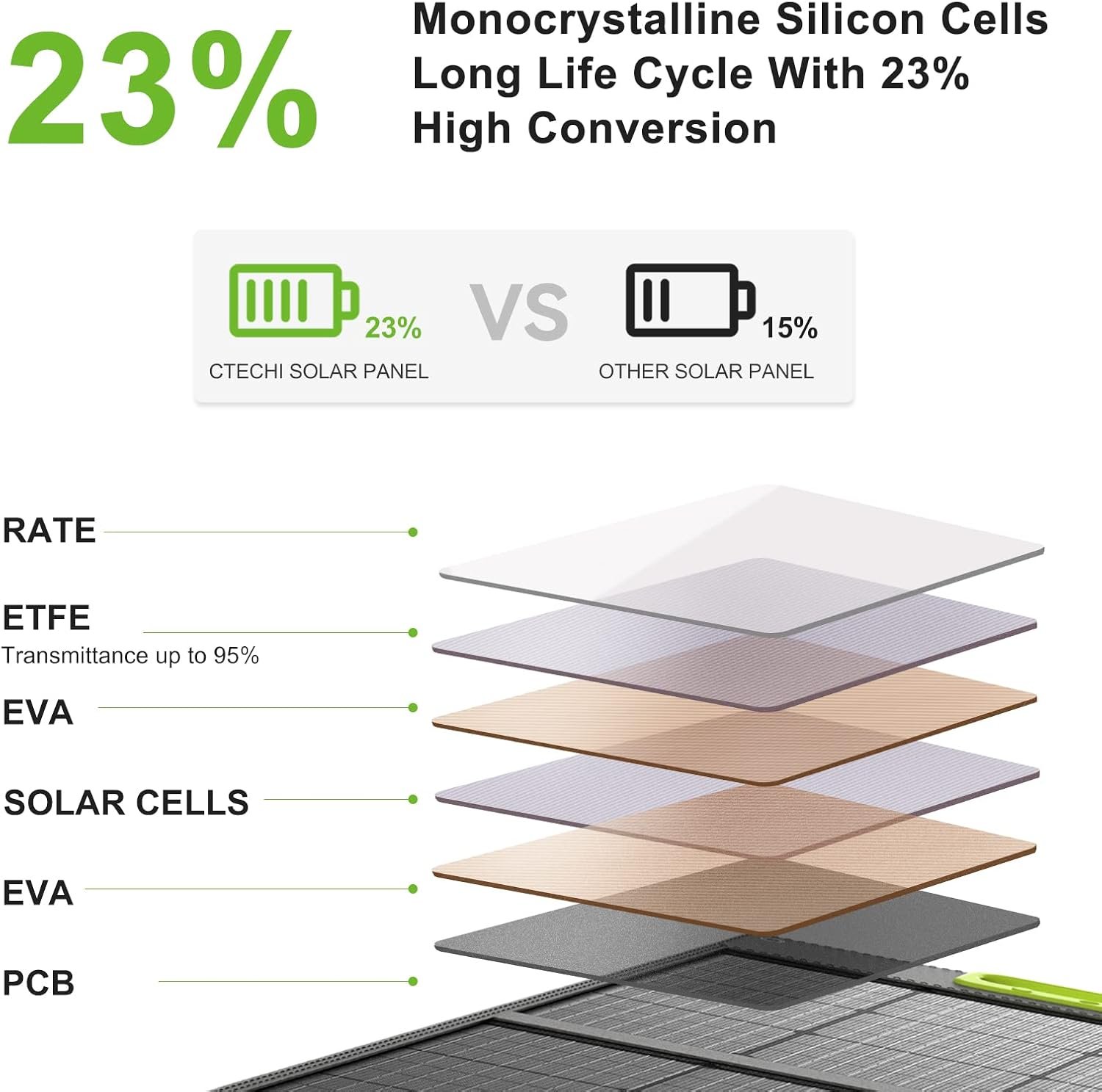 23%

Monocrystalline Silicon Cells Long Life Cycle With 23% High Conversion

23%
CTECHI SOLAR PANEL

VS

15%
OTHER SOLAR PANEL

RATE

ETFE
Transmittance up to 95%

EVA

SOLAR CELLS

EVA

PCB